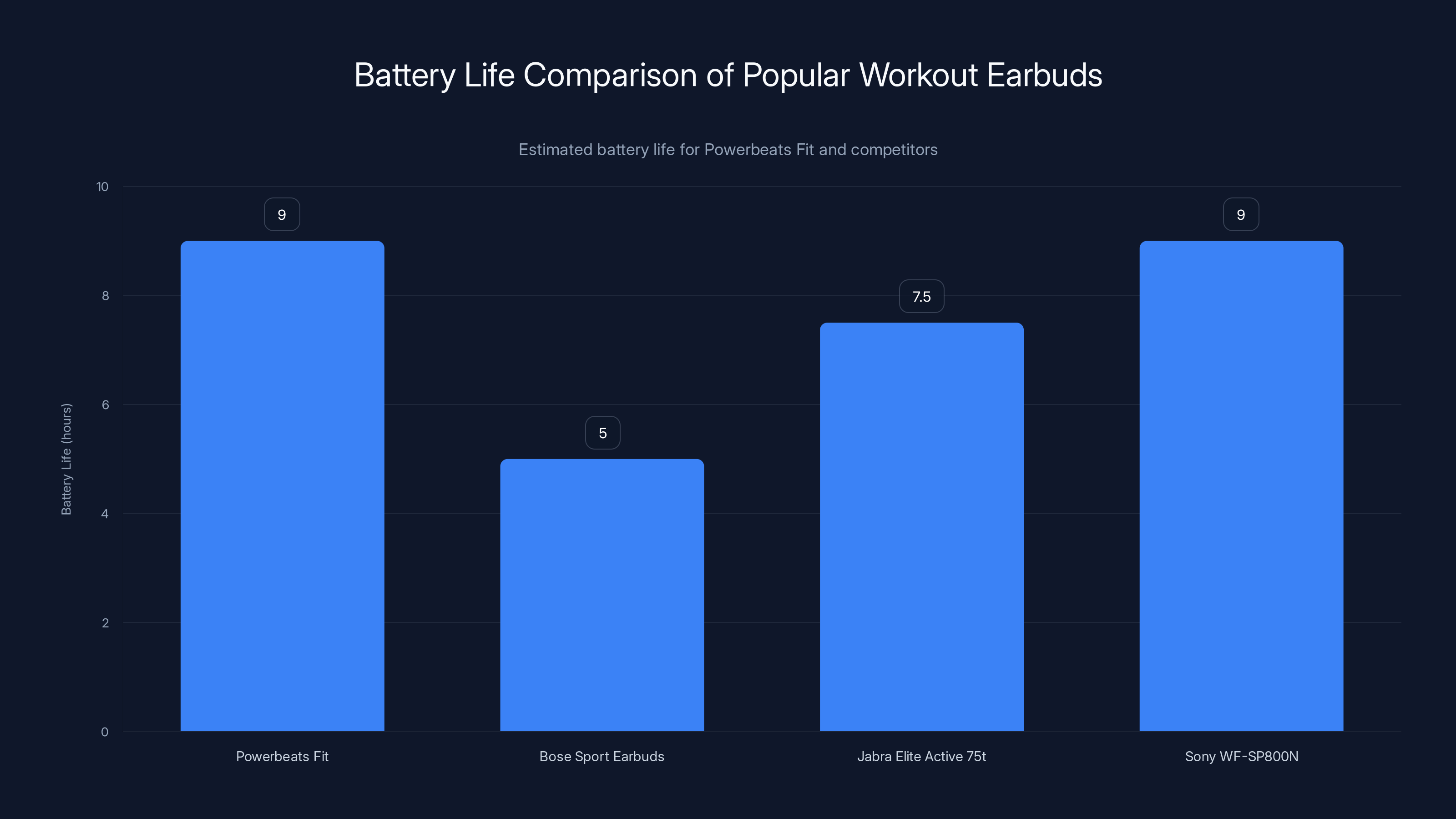 Battery Life Comparison of Popular Workout Earbuds

Estimated battery life for Powerbeats Fit and competitors

Battery Life (hours)

10
8
6
4
2
0

9
5
7.5
9

Powerbeats Fit
Bose Sport Earbuds
Jabra Elite Active 75t
Sony WF-SP800N